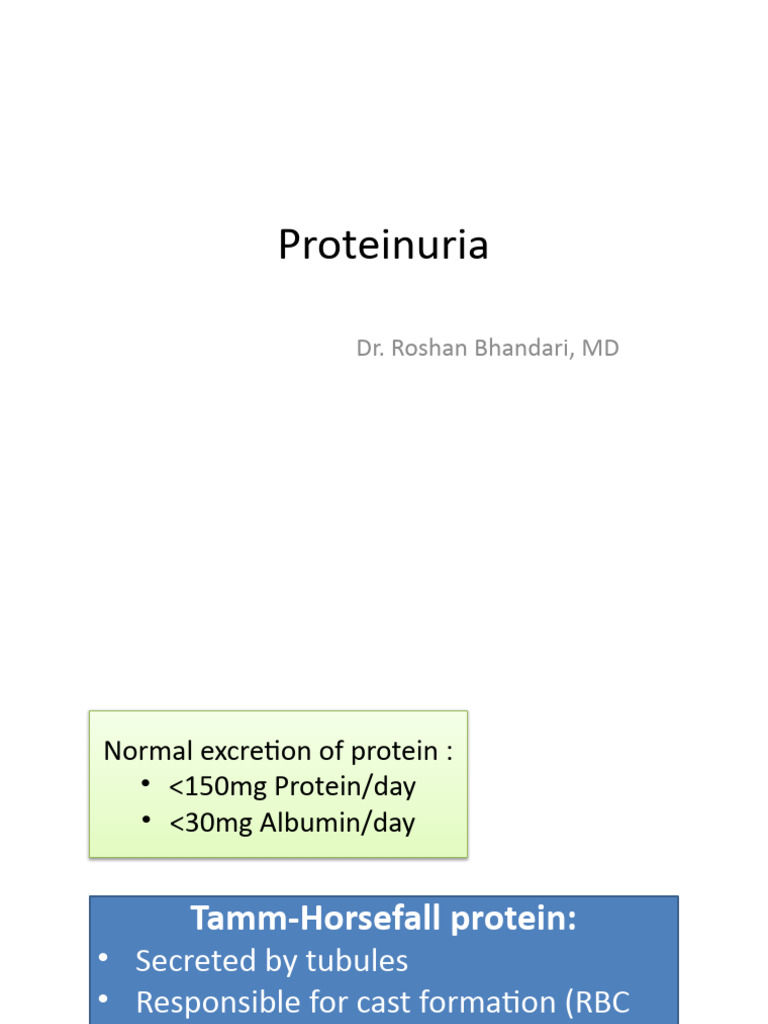 Proteinuria

Dr. Roshan Bhandari, MD

Normal excretion of protein :
• <150mg Protein/day
• <30mg Albumin/day

Tamm-Horsefall protein:
• Secreted by tubules
• Responsible for cast formation (RBC